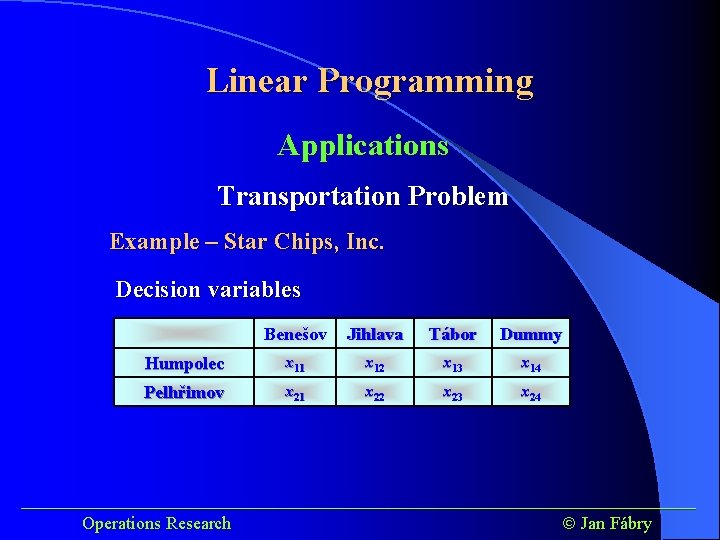 Linear Programming

Applications

Transportation Problem

Example – Star Chips, Inc.

Decision variables

| | Benešov | Jihlava | Tábor | Dummy |
|---|---|---|---|---|
| Humpolec | $x_{11}$ | $x_{12}$ | $x_{13}$ | $x_{14}$ |
| Pelhřimov | $x_{21}$ | $x_{22}$ | $x_{23}$ | $x_{24}$ |

Operations Research

© Jan Fábry